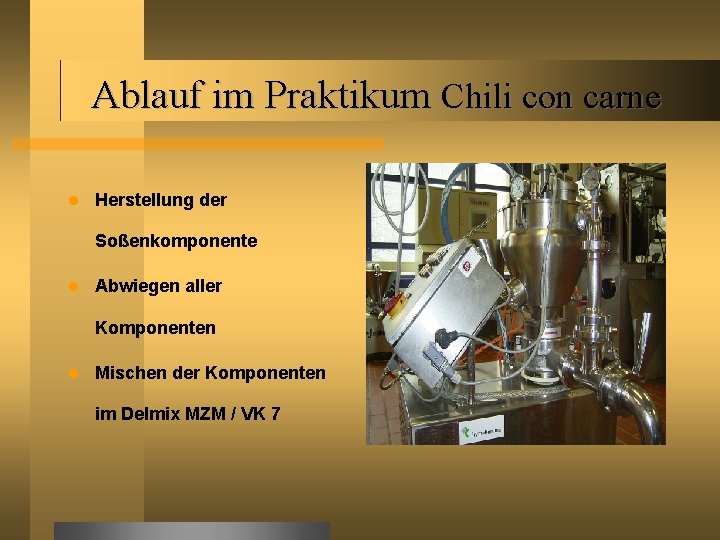 Ablauf im Praktikum Chili con carne

- Herstellung der Soßenkomponente
- Abwiegen aller Komponenten
- Mischen der Komponenten im Delmix MZM / VK 7